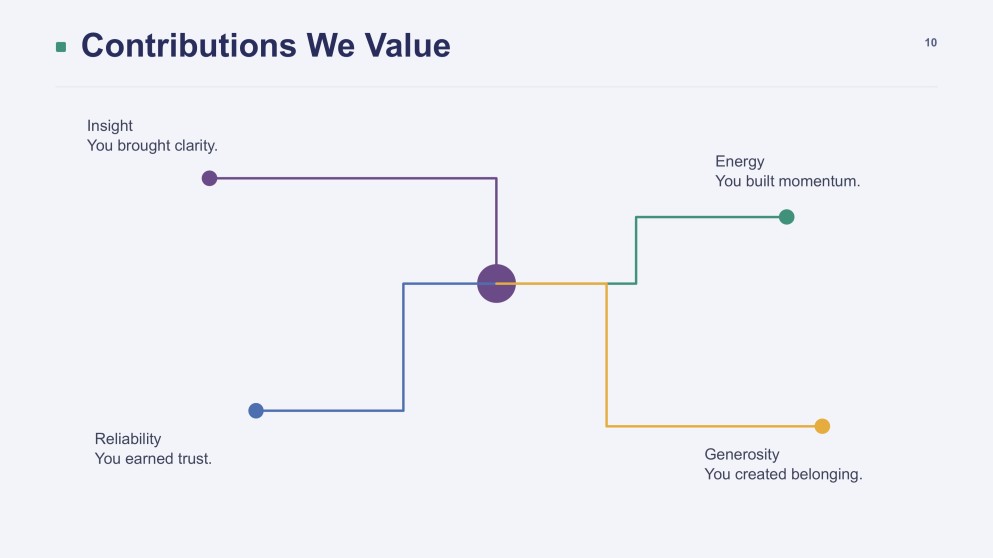 Contributions We Value

10

Insight
You brought clarity.

Energy
You built momentum.

Reliability
You earned trust.

Generosity
You created belonging.